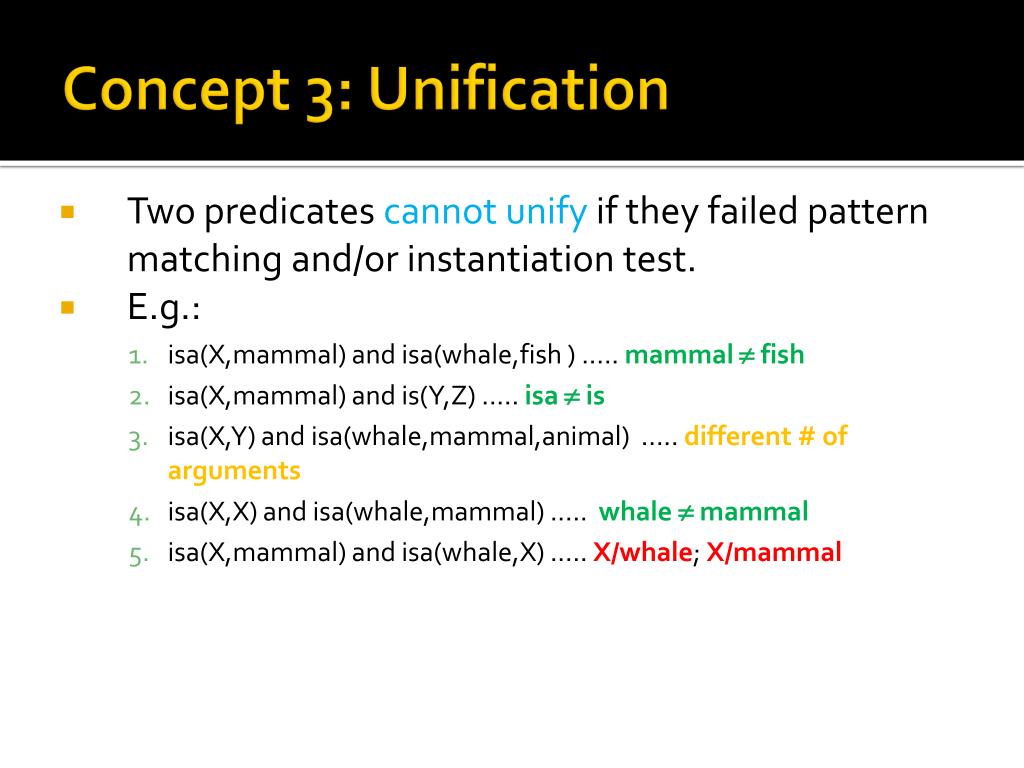 Concept 3: Unification

Two predicates cannot unify if they failed pattern matching and/or instantiation test.

E.g.:

1. isa(X,mammal) and isa(whale,fish ) ….. mammal $\neq$ fish
2. isa(X,mammal) and is(Y,Z) ….. isa $\neq$ is
3. isa(X,Y) and isa(whale,mammal,animal) ….. different # of arguments
4. isa(X,X) and isa(whale,mammal) ….. whale $\neq$ mammal
5. isa(X,mammal) and isa(whale,X) ….. X/whale; X/mammal